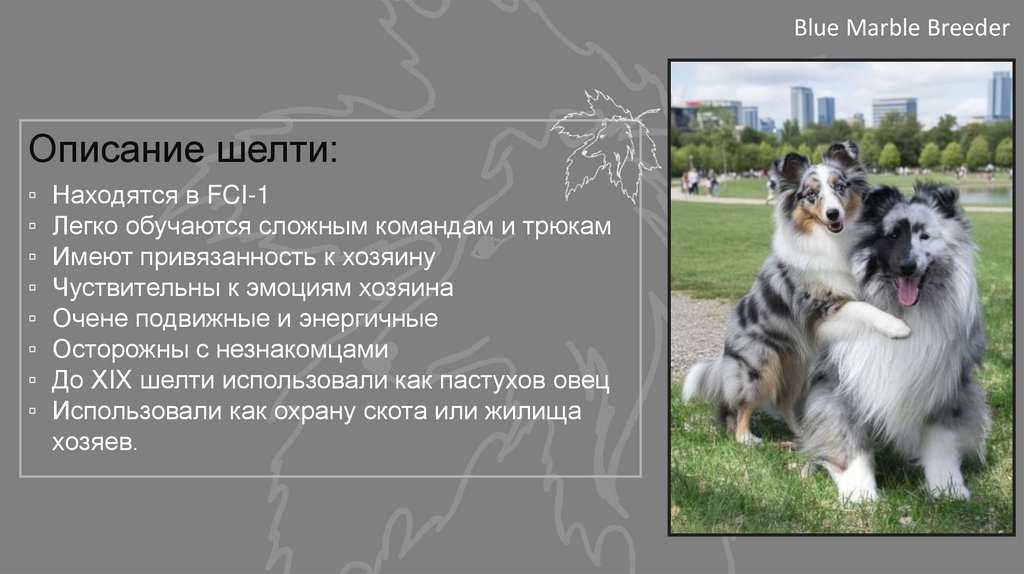 Blue Marble Breeder

Описание шелти:

▫ Находятся в FCI-1
▫ Легко обучаются сложным командам и трюкам
▫ Имеют привязанность к хозяину
▫ Чуствительны к эмоциям хозяина
▫ Очене подвижные и энергичные
▫ Осторожны с незнакомцами
▫ До XIX шелти использовали как пастухов овец
▫ Использовали как охрану скота или жилища хозяев.